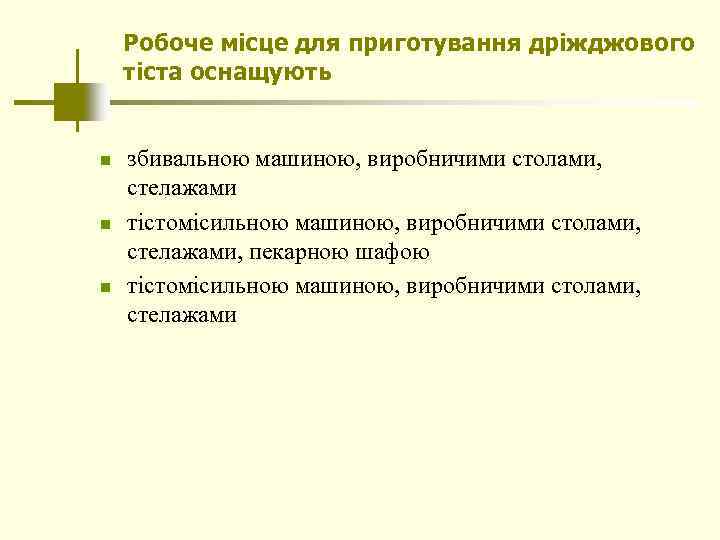 Робоче місце для приготування дріжджового тіста оснащують

- збивальною машиною, виробничими столами, стелажами
- тістомісильною машиною, виробничими столами, стелажами, пекарною шафою
- тістомісильною машиною, виробничими столами, стелажами